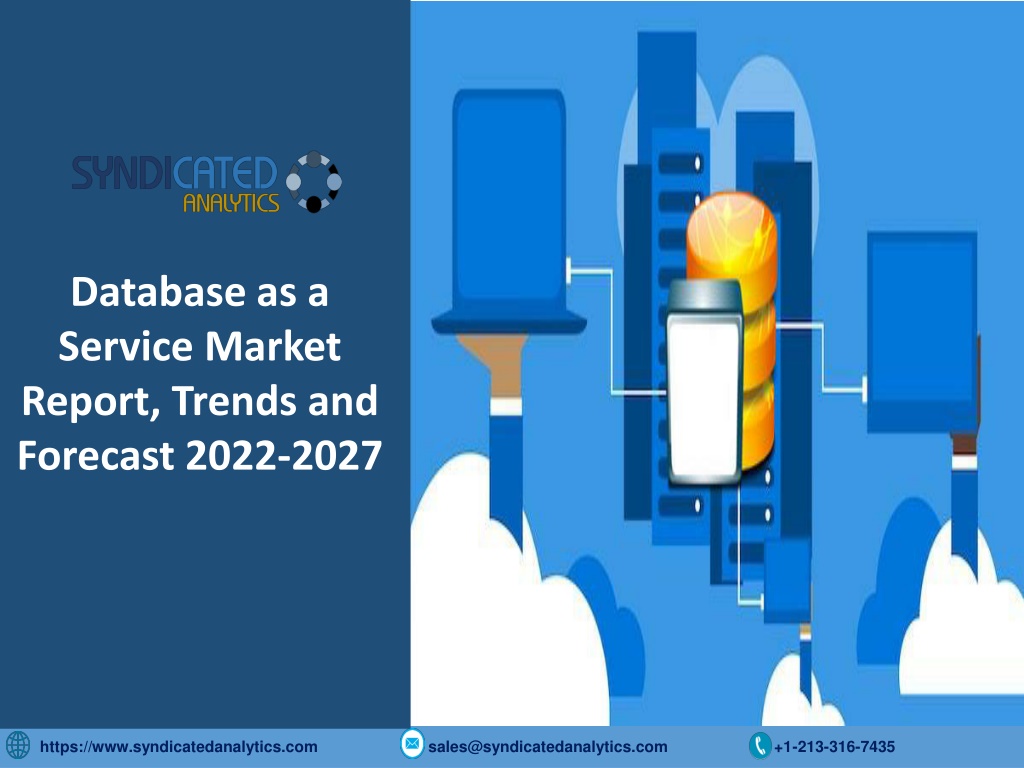 SYNDICATED ANALYTICS

Database as a Service Market Report, Trends and Forecast 2022-2027

https://www.syndicatedanalytics.com sales@syndicatedanalytics.com +1-213-316-7435